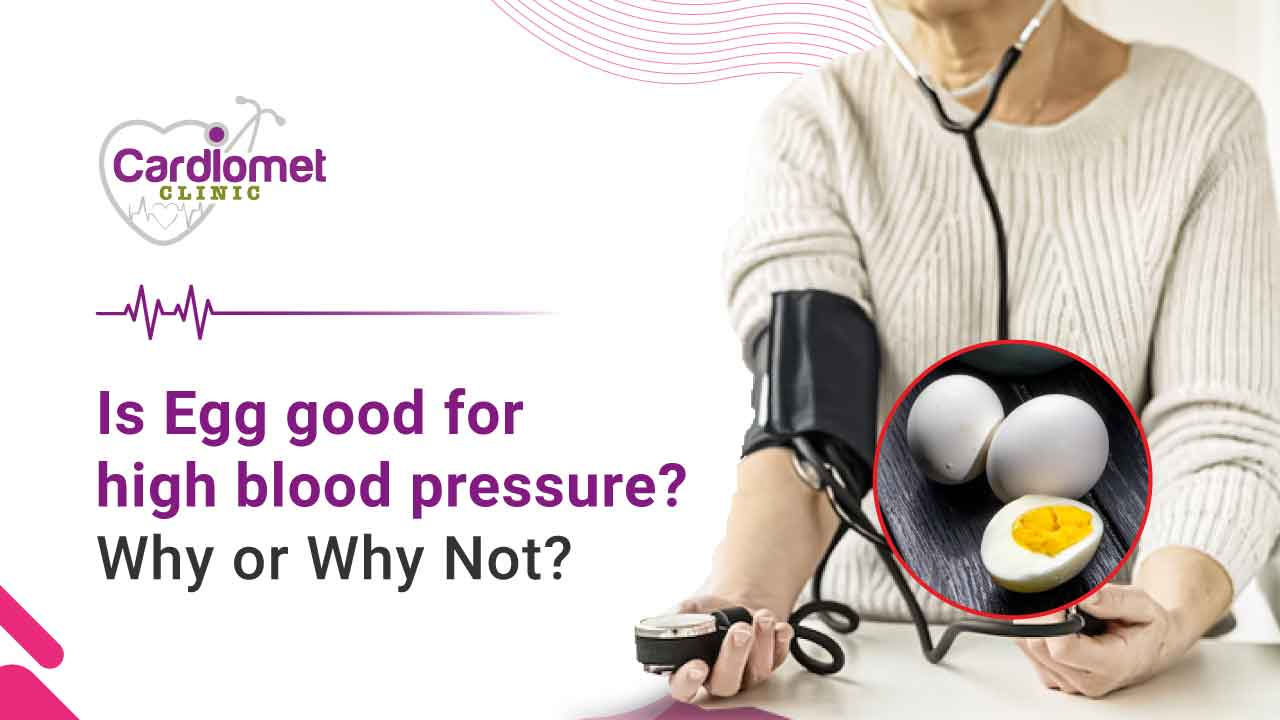 Cardiomet
CLINIC

Is Egg good for high blood pressure? Why or Why Not?